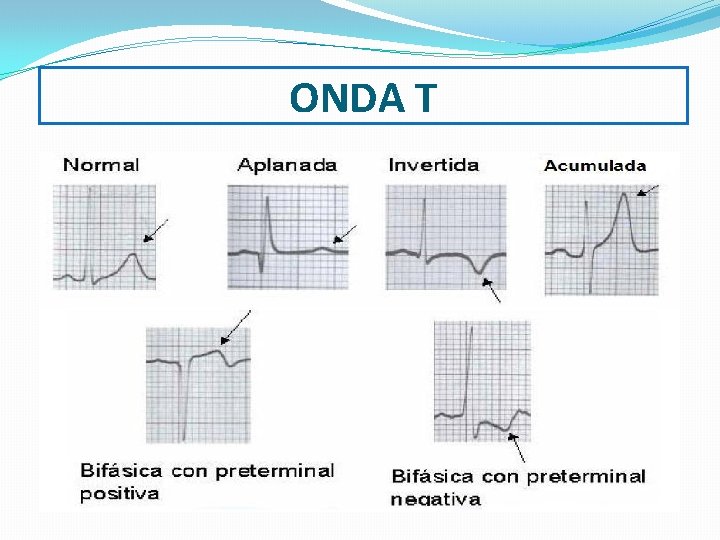 ONDA T

Normal

Aplanada

Invertida

Acumulada

Bifásica con preterminal positiva

Bifásica con preterminal negativa